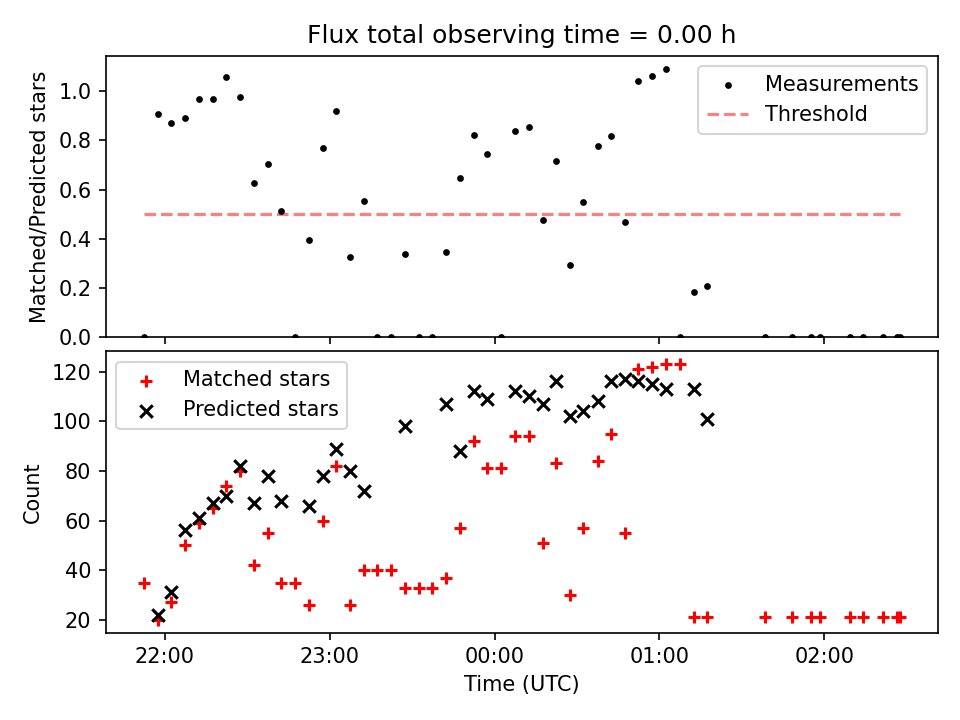 Flux total observing time = 0.00 h

Matched/Predicted stars

1.0
0.8
0.6
0.4
0.2
0.0

Measurements
Threshold

Count

120
100
80
60
40
20

Matched stars
Predicted stars

22:00
23:00
00:00
01:00
02:00

Time (UTC)